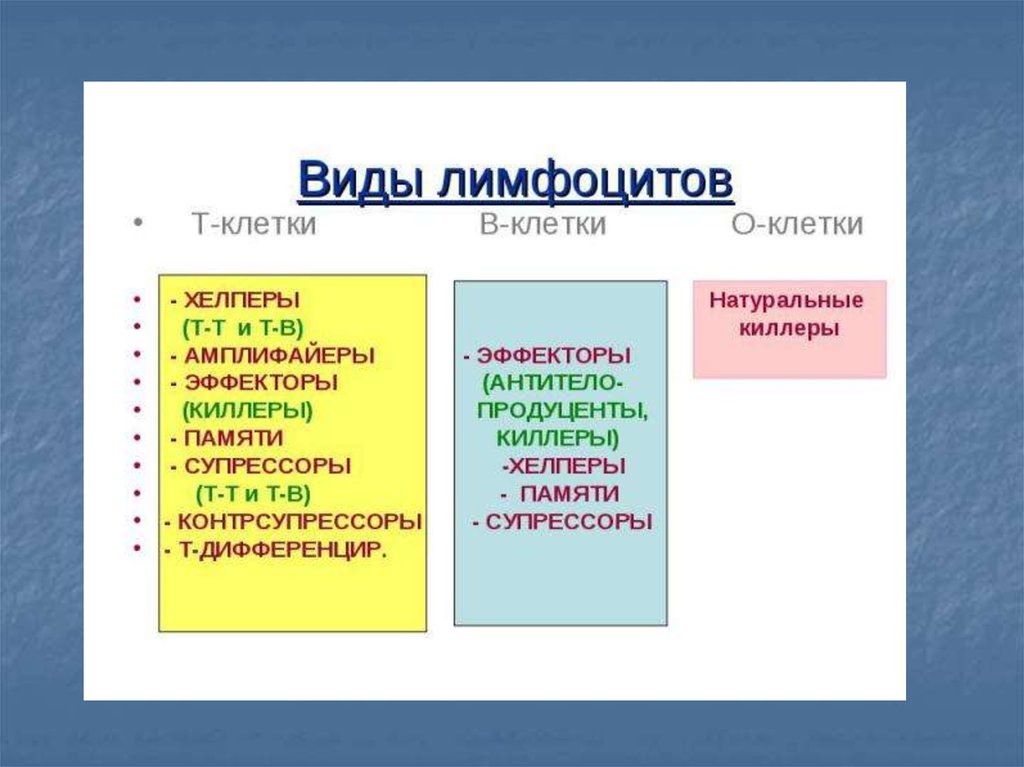 Виды лимфоцитов

• Т-клетки В-клетки О-клетки

• - ХЕЛПЕРЫ
• (Т-Т и Т-В)
• - АМПЛИФАЙЕРЫ
• - ЭФФЕКТОРЫ
• (КИЛЛЕРЫ)
• - ПАМЯТИ
• - СУПРЕССОРЫ
• (Т-Т и Т-В)
• - КОНТРСУПРЕССОРЫ
• - Т-ДИФФЕРЕНЦИР.

- ЭФФЕКТОРЫ
(АНТИТЕЛО-ПРОДУЦЕНТЫ, КИЛЛЕРЫ)
-ХЕЛПЕРЫ
- ПАМЯТИ
- СУПРЕССОРЫ

Натуральные киллеры